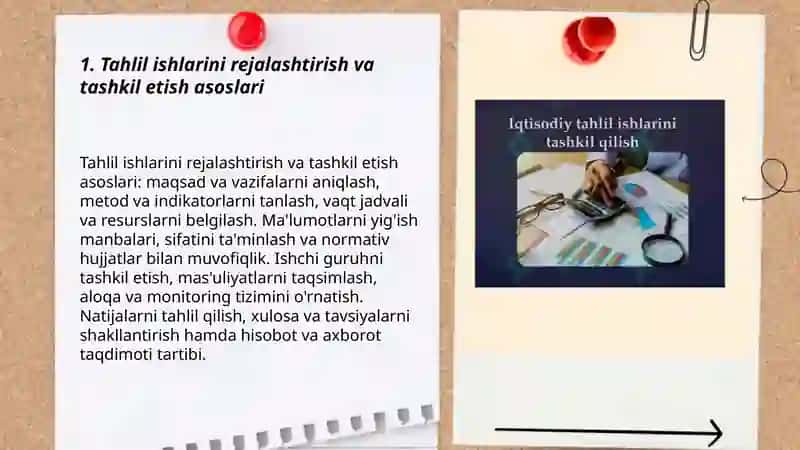 1. Tahlil ishlarini rejalashtirish va tashkil etish asoslari

Tahlil ishlarini rejalashtirish va tashkil etish asoslari: maqsad va vazifalarni aniqlash, metod va indikatorlarni tanlash, vaqt jadvali va resurslarni belgilash. Ma'lumotlarni yig'ish manbalari, sifatini ta'minlash va normativ hujjatlar bilan muvofiqlik. Ishchi guruhni tashkil etish, mas'uliyatlarni taqsimlash, aloqa va monitoring tizimini o'rnatish. Natijalarni tahlil qilish, xulosa va tavsiyalarni shakllantirish hamda hisobot va axborot taqdimoti tartibi.

Iqtisodiy tahlil ishlarini tashkil qilish